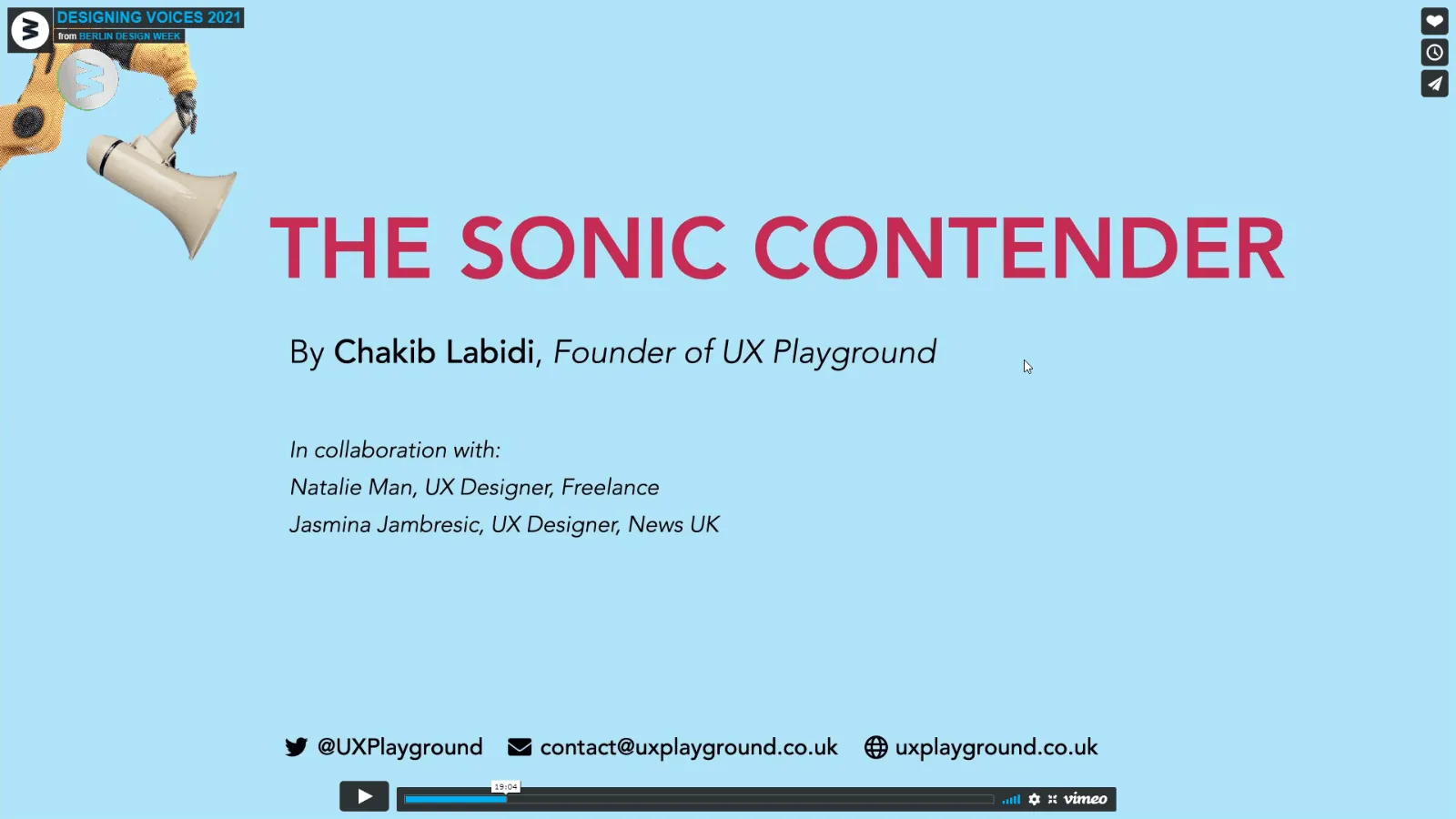 DESIGNING VOICES 2021
from BERLIN DESIGN WEEK

THE SONIC CONTENDER

By Chakib Labidi, Founder of UX Playground

In collaboration with:
Natalie Man, UX Designer, Freelance
Jasmina Jambresic, UX Designer, News UK

@UXPlayground contact@uxplayground.co.uk uxplayground.co.uk

19:04

vimeo